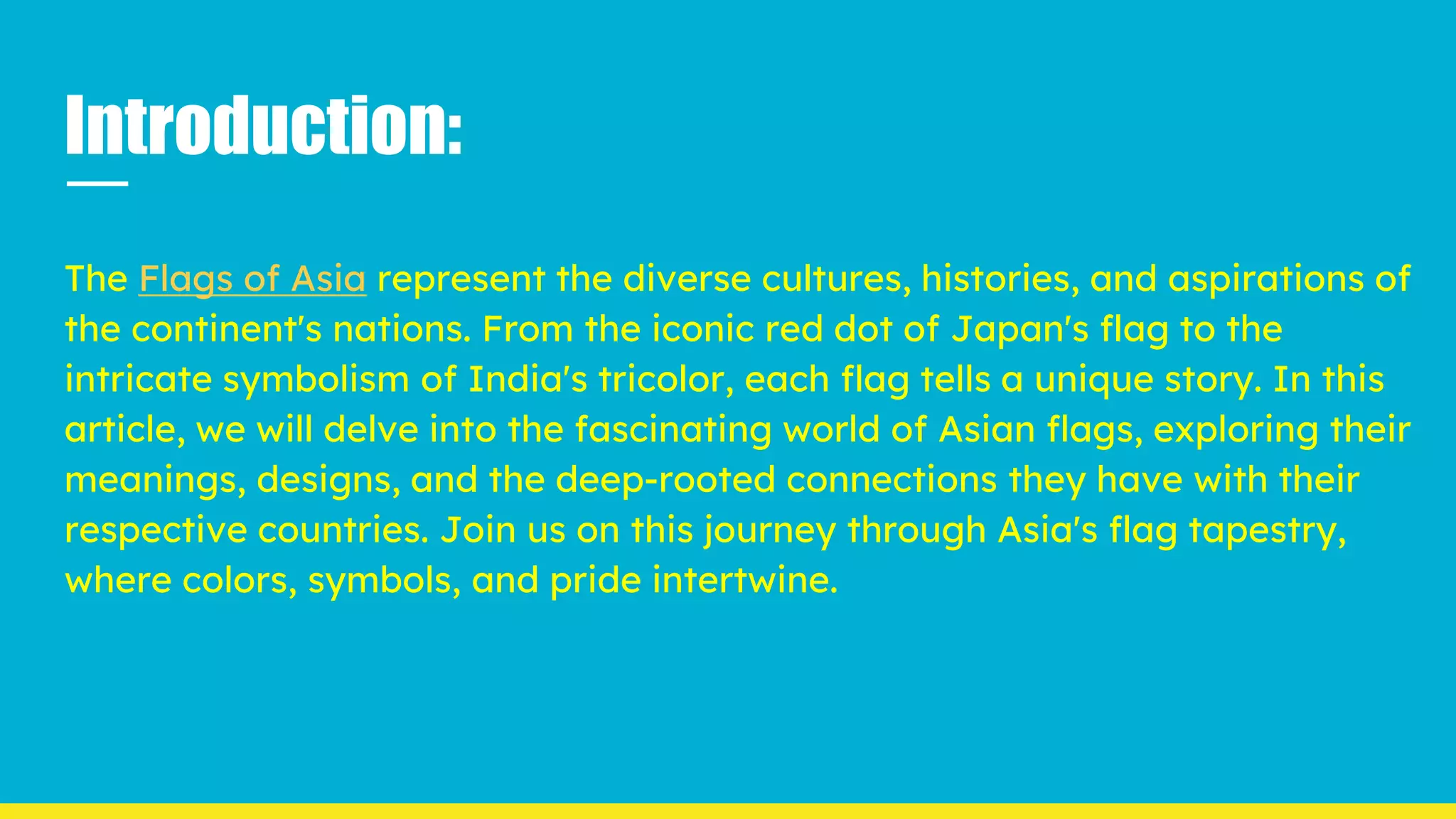 Introduction:

The Flags of Asia represent the diverse cultures, histories, and aspirations of the continent's nations. From the iconic red dot of Japan's flag to the intricate symbolism of India's tricolor, each flag tells a unique story. In this article, we will delve into the fascinating world of Asian flags, exploring their meanings, designs, and the deep-rooted connections they have with their respective countries. Join us on this journey through Asia's flag tapestry, where colors, symbols, and pride intertwine.